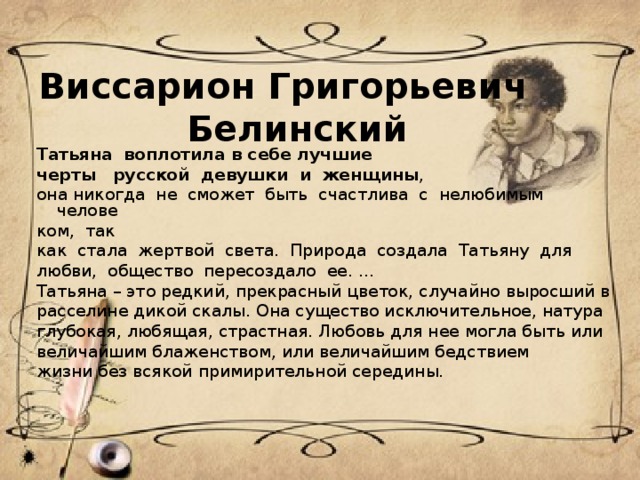 Виссарион Григорьевич Белинский

Татьяна воплотила в себе лучшие черты русской девушки и женщины, она никогда не сможет быть счастлива с нелюбимым челове ком, так как стала жертвой света. Природа создала Татьяну для любви, общество пересоздало ее. …

Татьяна – это редкий, прекрасный цветок, случайно выросший в расселине дикой скалы. Она существо исключительное, натура глубокая, любящая, страстная. Любовь для нее могла быть или величайшим блаженством, или величайшим бедствием жизни без всякой примирительной середины.